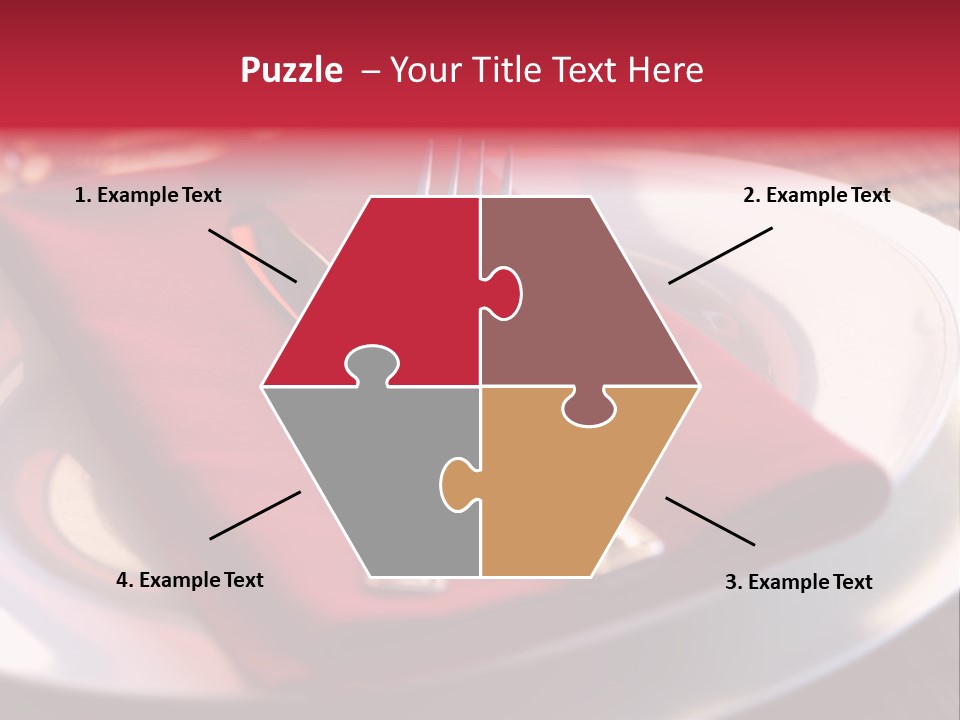 Puzzle – Your Title Text Here

1. Example Text

2. Example Text

4. Example Text

3. Example Text